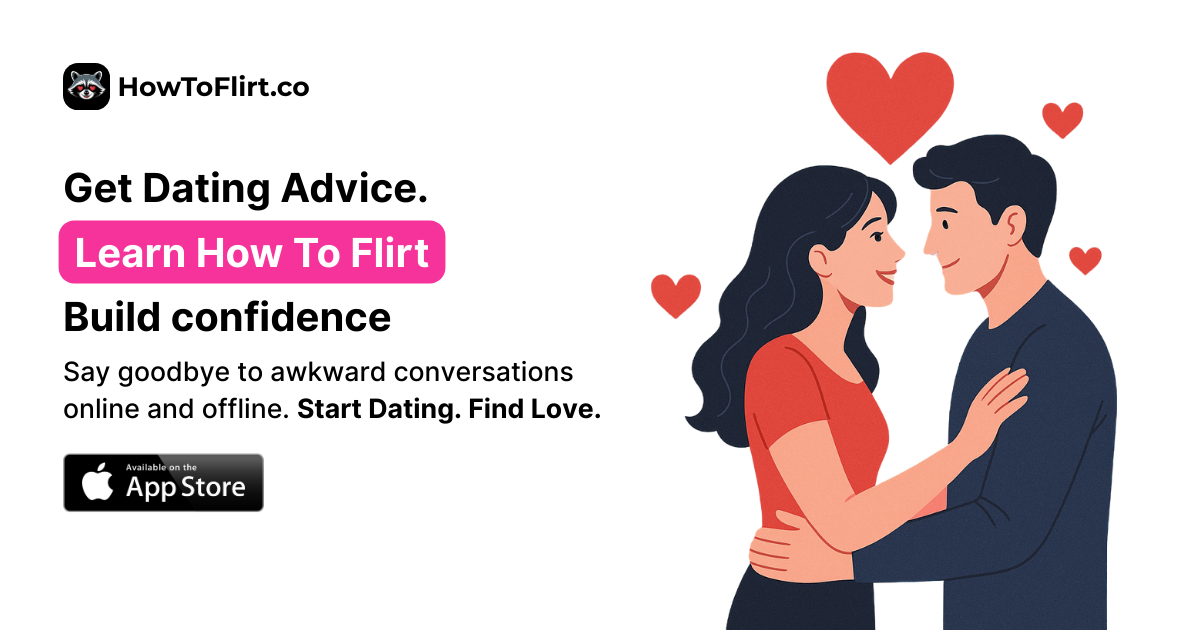 HowToFlirt.co

Get Dating Advice.

Learn How To Flirt

Build confidence

Say goodbye to awkward conversations online and offline. Start Dating. Find Love.

Available on the App Store